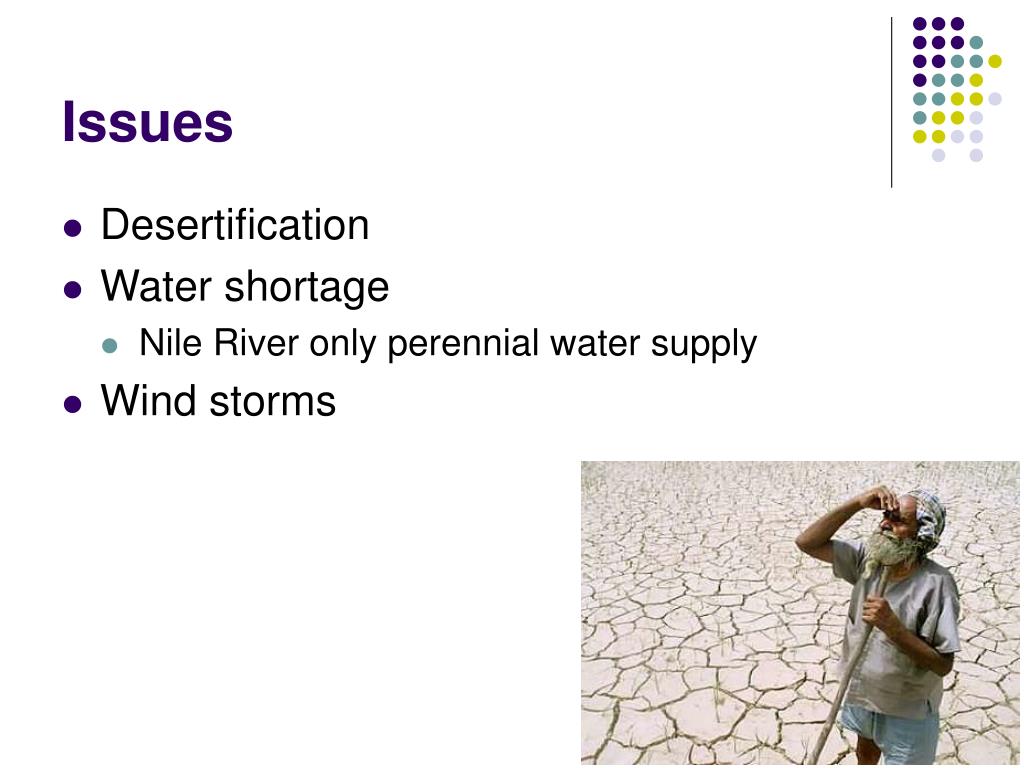 Issues

- Desertification
- Water shortage
  - Nile River only perennial water supply
- Wind storms